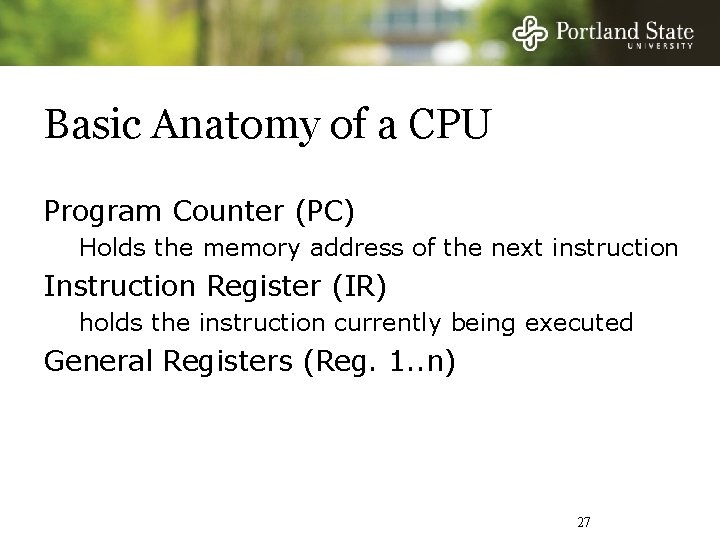 Portland State
UNIVERSITY

Basic Anatomy of a CPU

Program Counter (PC)

Holds the memory address of the next instruction

Instruction Register (IR)

holds the instruction currently being executed

General Registers (Reg. 1..n)

27